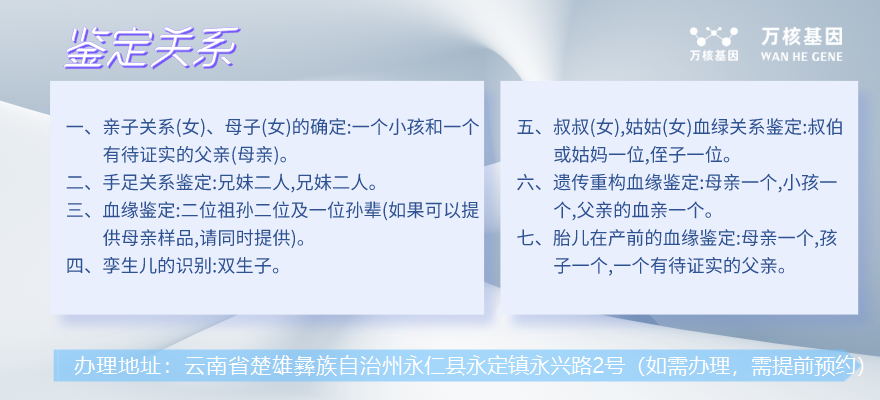 鉴定关系

万核基因
万核基因 WAN HE GENE

一、亲子关系(女)、母子(女)的确定:一个小孩和一个有待证实的父亲(母亲)。
二、手足关系鉴定:兄妹二人,兄妹二人。
三、血缘鉴定:二位祖孙二位及一位孙辈(如果可以提供母亲样品,请同时提供)。
四、孪生儿的识别:双生子。

五、叔叔(女),姑姑(女)血绿关系鉴定:叔伯或姑妈一位,侄子一位。
六、遗传重构血缘鉴定:母亲一个,小孩一个,父亲的血亲一个。
七、胎儿在产前的血缘鉴定:母亲一个,孩子一个,一个有待证实的父亲。

办理地址：云南省楚雄彝族自治州永仁县永定镇永兴路2号（如需办理，需提前预约）